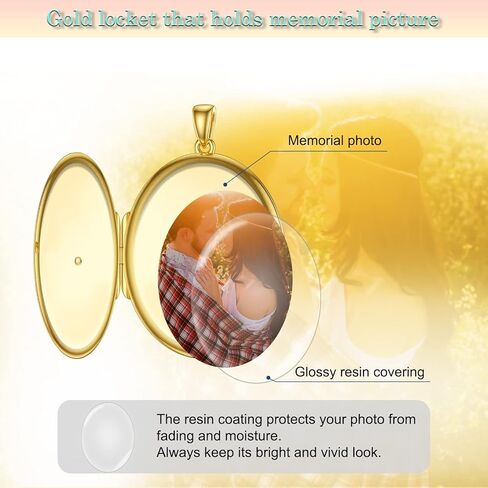 Gold locket that holds memorial picture

Memorial photo

Glossy resin covering

The resin coating protects your photo from fading and moisture.
Always keep its bright and vivid look.